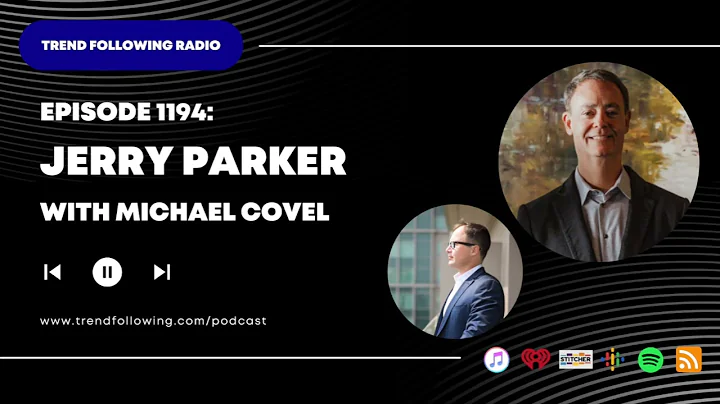 TREND FOLLOWING RADIO

EPISODE 1194:

JERRY PARKER

WITH MICHAEL COVEL

www.trendfollowing.com/podcast

STITCHER